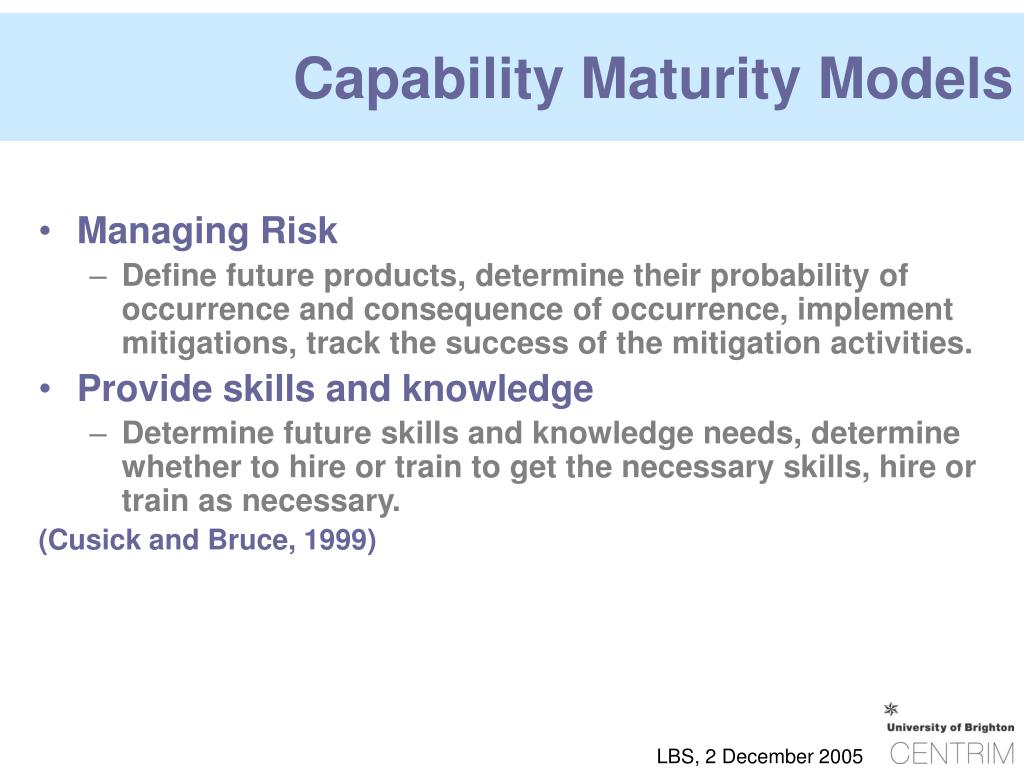 Capability Maturity Models

• Managing Risk
– Define future products, determine their probability of occurrence and consequence of occurrence, implement mitigations, track the success of the mitigation activities.
• Provide skills and knowledge
– Determine future skills and knowledge needs, determine whether to hire or train to get the necessary skills, hire or train as necessary.

(Cusick and Bruce, 1999)

LBS, 2 December 2005

University of Brighton
CENTRIM